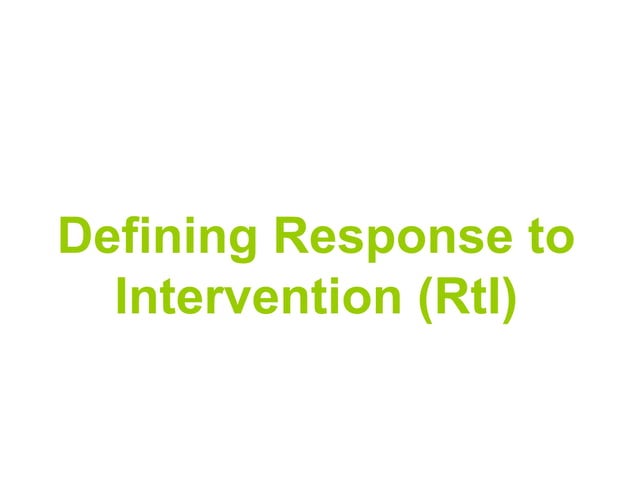 Defining Response to Intervention (RtI)